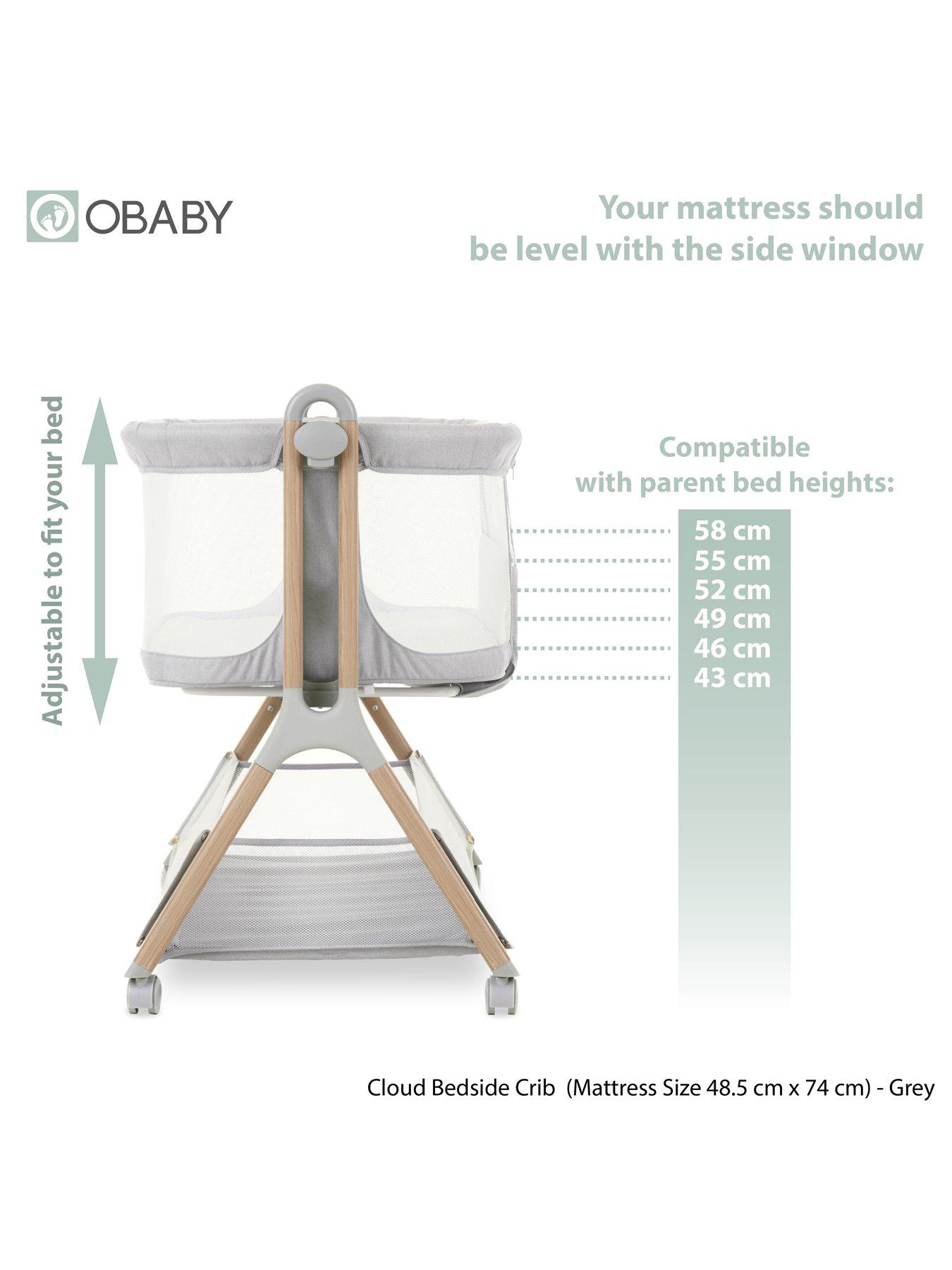 OBABY

Your mattress should be level with the side window

Adjustable to fit your bed

Compatible with parent bed heights:

58 cm
55 cm
52 cm
49 cm
46 cm
43 cm

Cloud Bedside Crib (Mattress Size 48.5 cm x 74 cm) - Grey